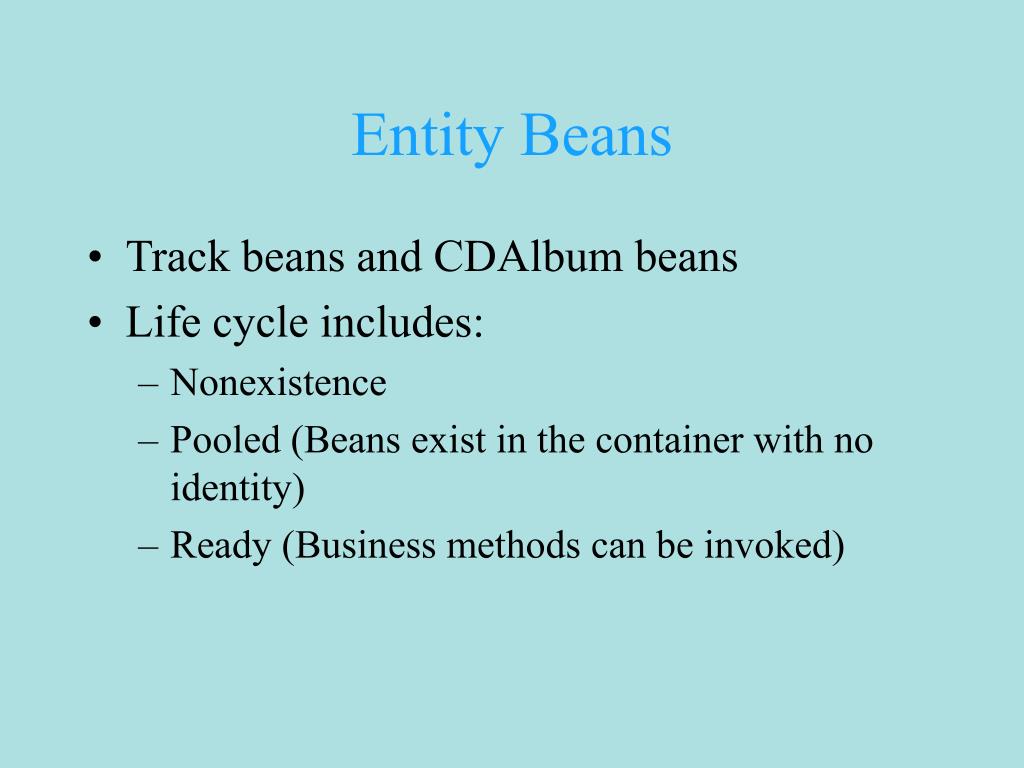 Entity Beans

• Track beans and CDAlbum beans
• Life cycle includes:
– Nonexistence
– Pooled (Beans exist in the container with no identity)
– Ready (Business methods can be invoked)